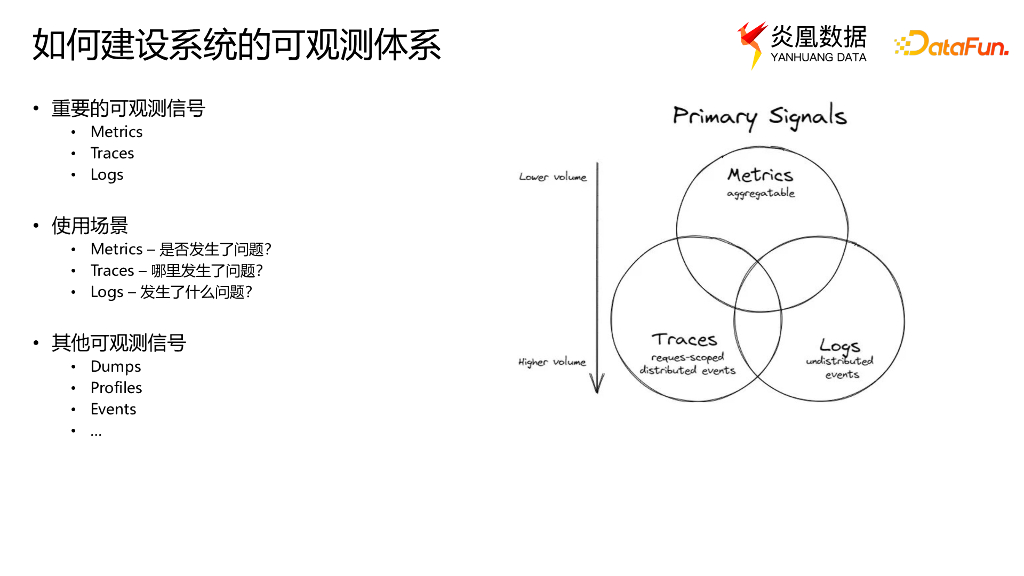 如何建设系统的可观测体系

炎凰数据
YANHUANG DATA

DataFun.

• 重要的可观测信号
  • Metrics
  • Traces
  • Logs

• 使用场景
  • Metrics – 是否发生了问题?
  • Traces – 哪里发生了问题?
  • Logs – 发生了什么问题?

• 其他可观测信号
  • Dumps
  • Profiles
  • Events
  • ...

Primary Signals

Lower volume

Higher volume

Metrics
aggregatable

Traces
reques-scoped distributed events

Logs
undistributed events